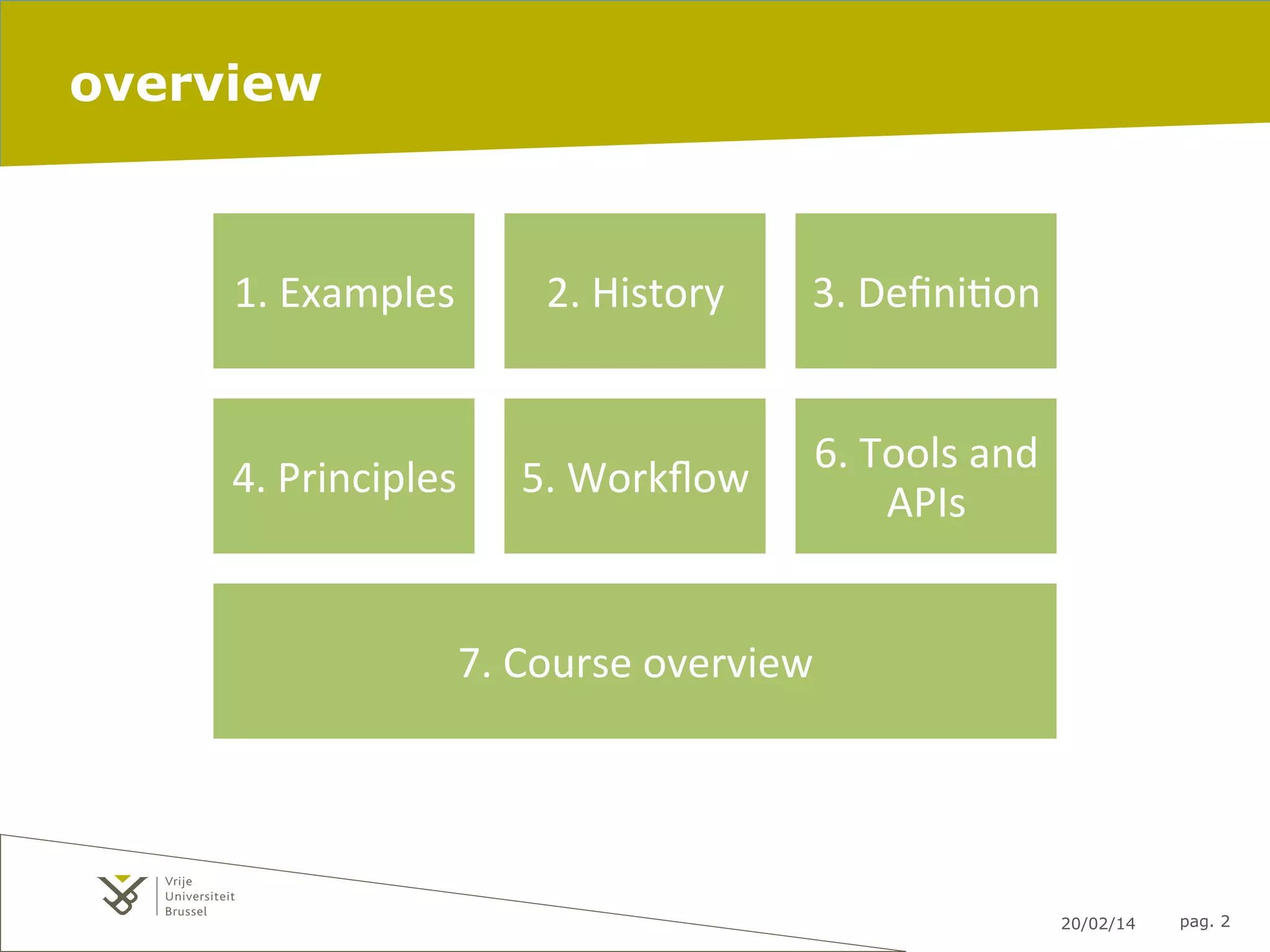 overview

1. Examples

2. History

3. Definition

4. Principles

5. Workflow

6. Tools and APIs

7. Course overview

Vrije Universiteit Brussel

20/02/14

pag. 2